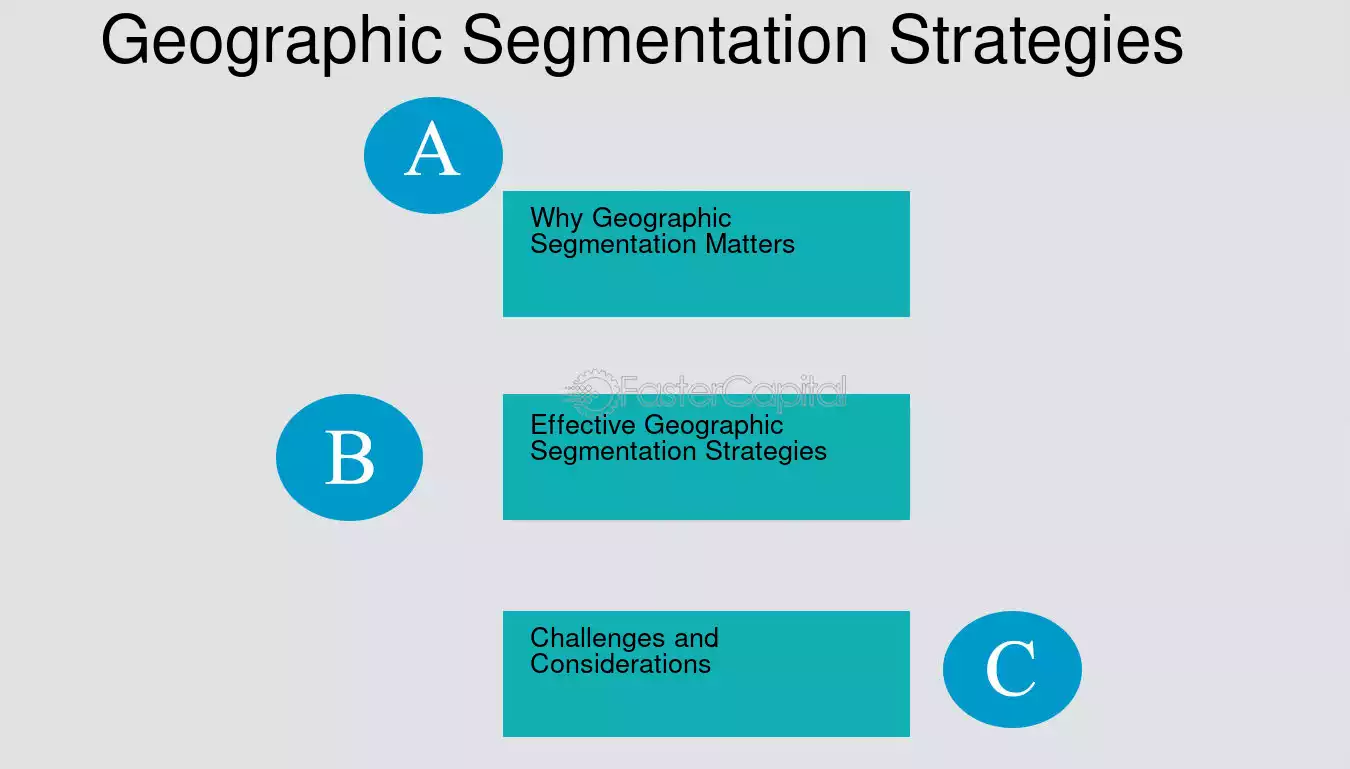 Geographic Segmentation Strategies

A

Why Geographic Segmentation Matters

B

Effective Geographic Segmentation Strategies

Challenges and Considerations

C

FasterCapital